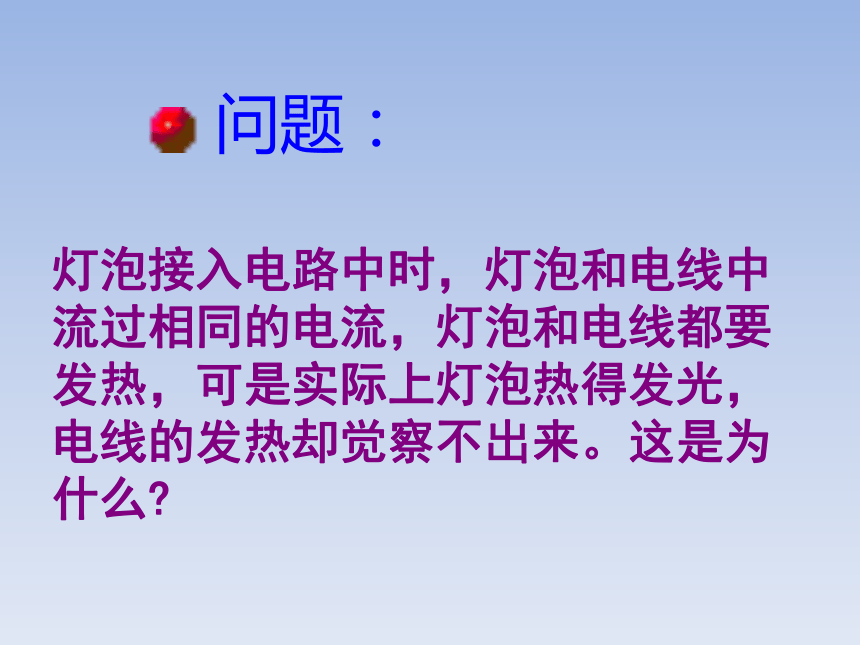 问题：

灯泡接入电路中时，灯泡和电线中流过相同的电流，灯泡和电线都要发热，可是实际上灯泡热得发光，电线的发热却觉察不出来。这是为什么?